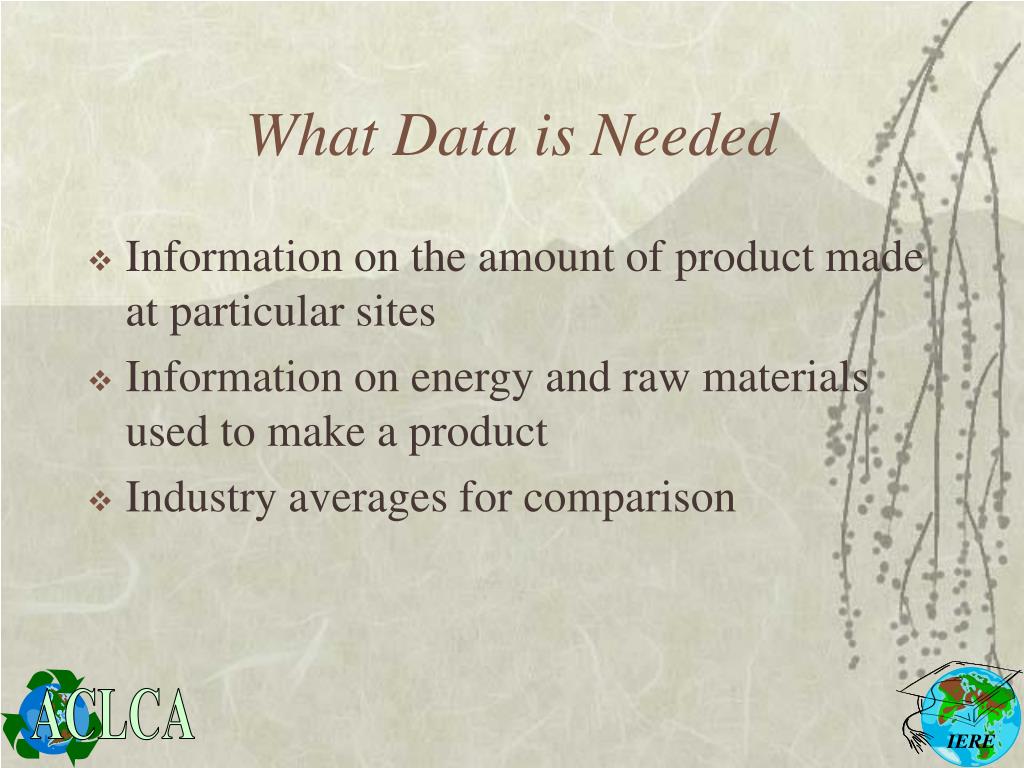 What Data is Needed

❖ Information on the amount of product made at particular sites
❖ Information on energy and raw materials used to make a product
❖ Industry averages for comparison

ACLCA

IERE